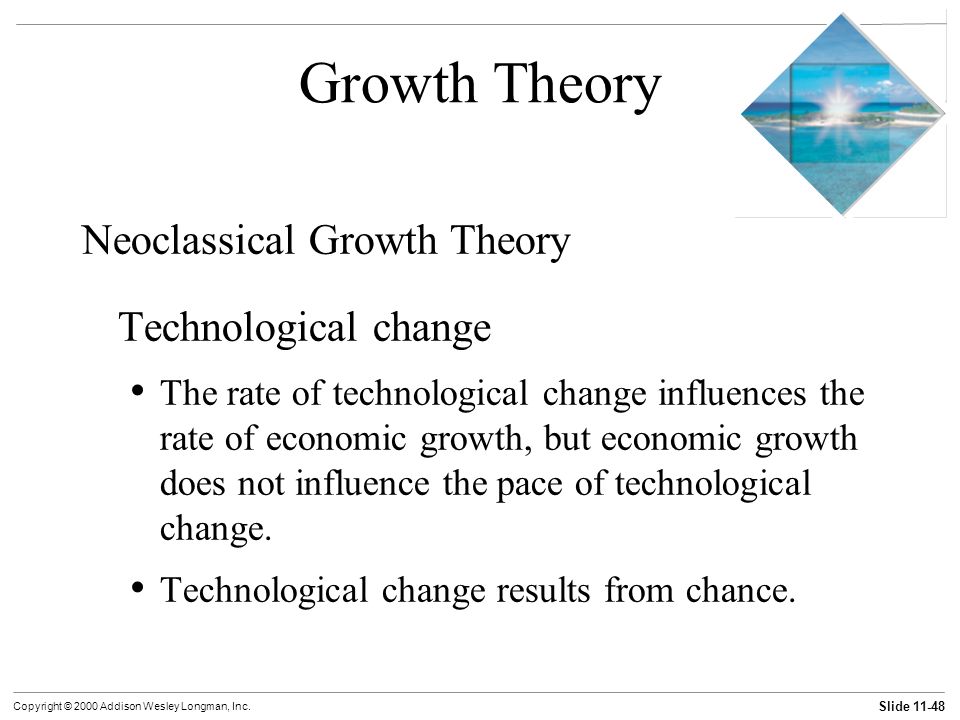 Growth Theory

Neoclassical Growth Theory

Technological change

• The rate of technological change influences the rate of economic growth, but economic growth does not influence the pace of technological change.

• Technological change results from chance.

Copyright © 2000 Addison Wesley Longman, Inc.

Slide 11-48